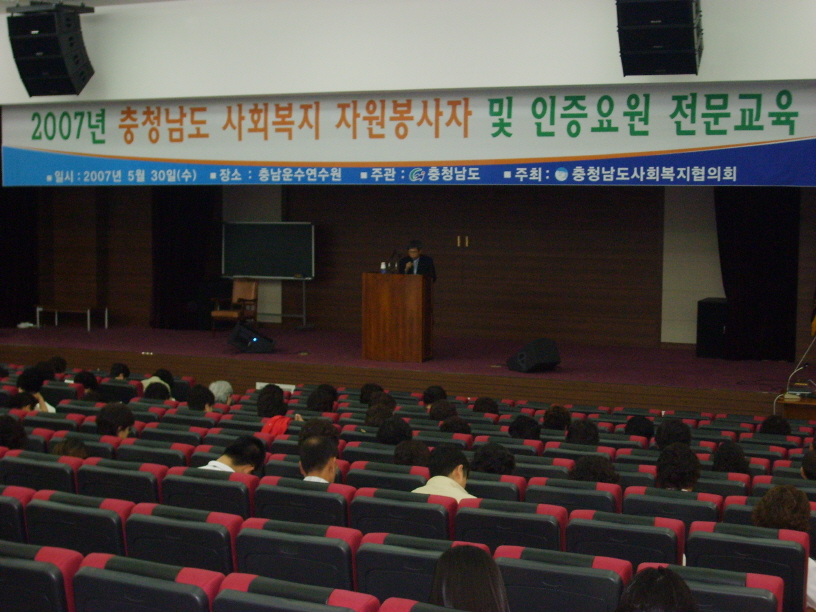 2007년 충청남도 사회복지 자원봉사자 및 인증요원 전문교육

■일시 : 2007년 5월 30일(수) ■장소 : 충남운수연수원 ■주관 : 충청남도 ■주최 : 충청남도사회복지협의회